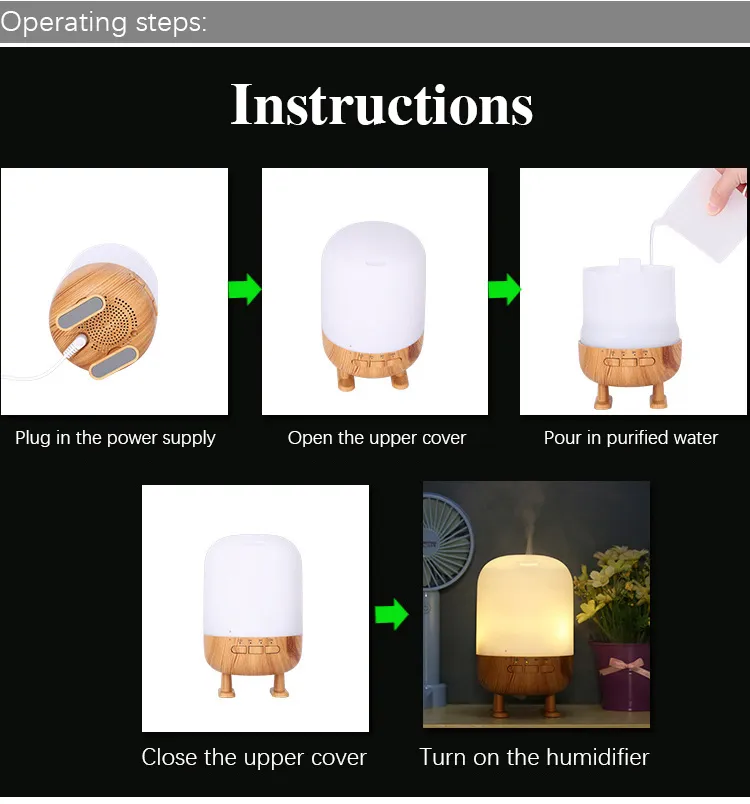 Operating steps:

Instructions

Plug in the power supply

Open the upper cover

Pour in purified water

Close the upper cover

Turn on the humidifier